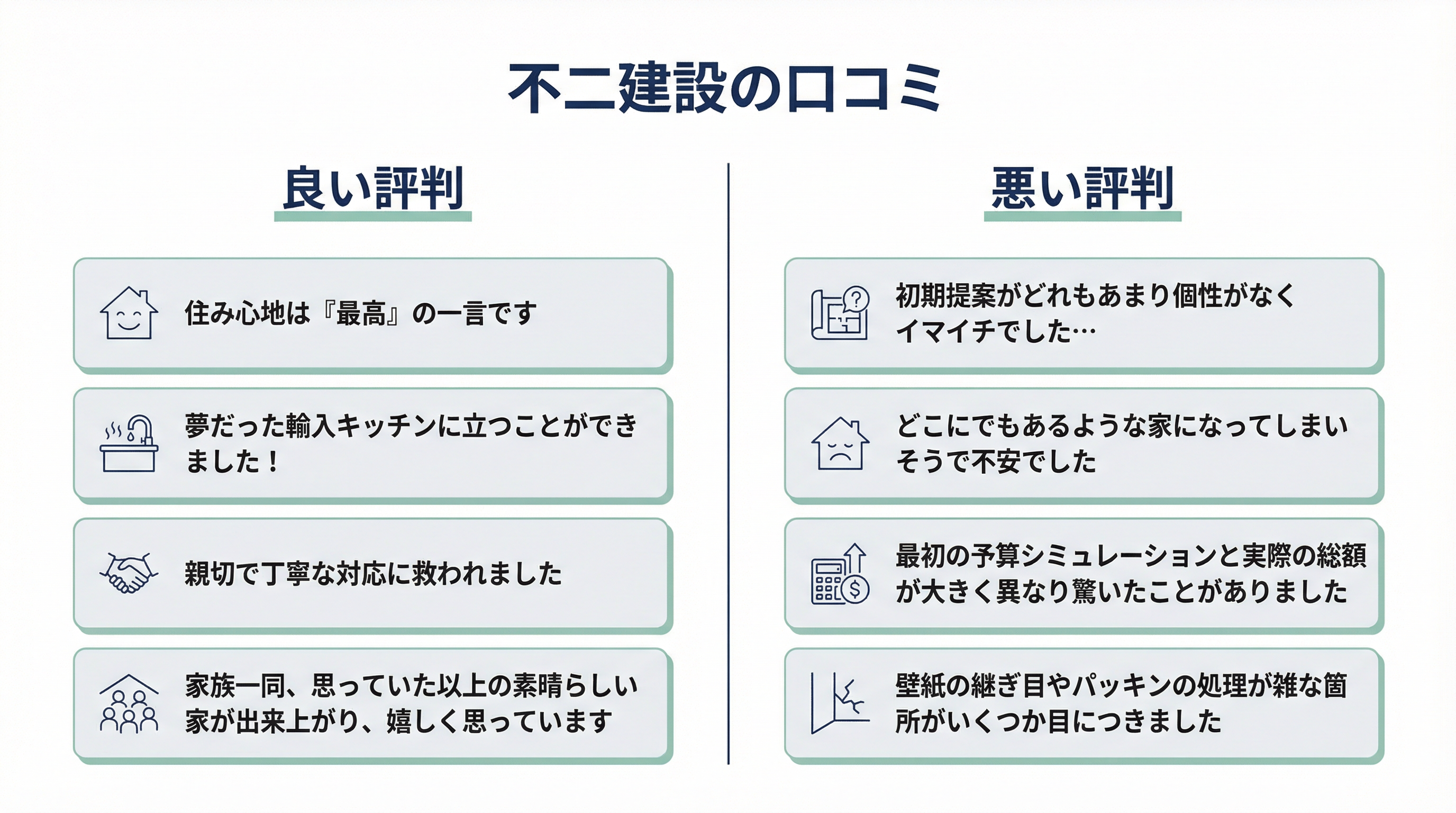 不二建設の口コミ

良い評判

住み心地は『最高』の一言です

夢だった輸入キッチンに立つことができました！

親切で丁寧な対応に救われました

家族一同、思っていた以上の素晴らしい家が出来上がり、嬉しく思っています

悪い評判

初期提案がどれもあまり個性がなくイマイチでした…

どこにでもあるような家になってしまいそうで不安でした

最初の予算シミュレーションと実際の総額が大きく異なり驚いたことがありました

壁紙の継ぎ目やパッキンの処理が雑な箇所がいくつか目につきました